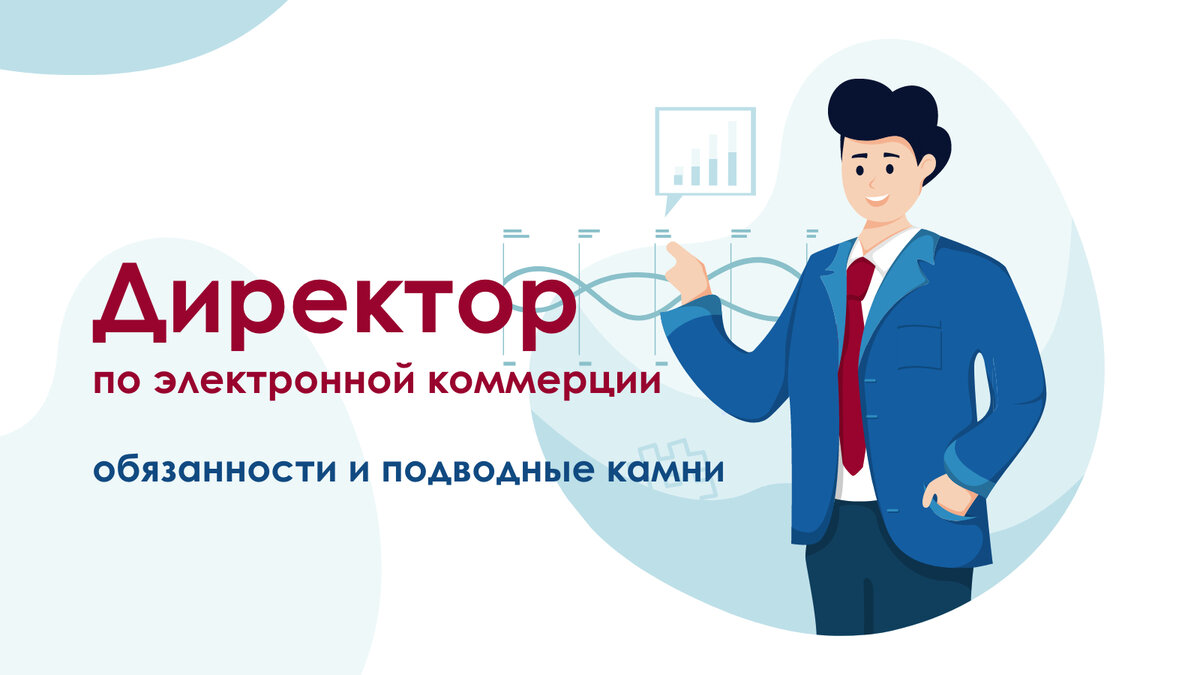 Директор
по электронной коммерции

обязанности и подводные камни